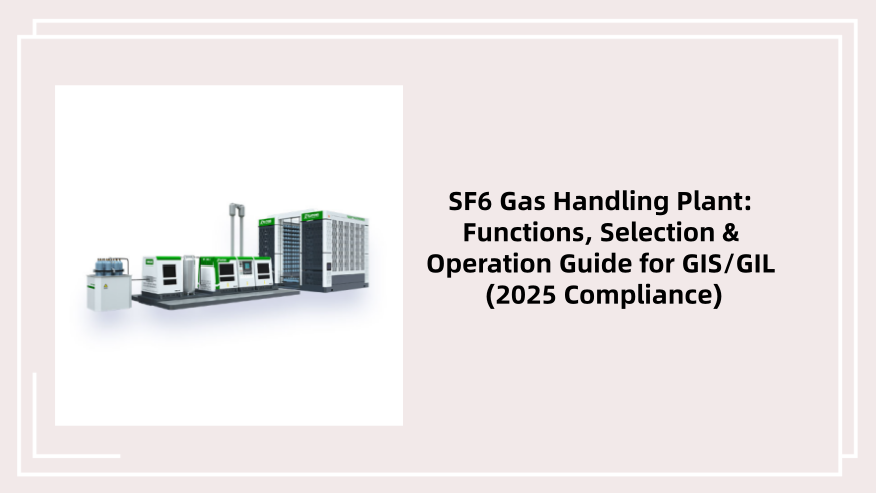 SF6 Gas Handling Plant: Functions, Selection & Operation Guide for GIS/GIL (2025 Compliance)